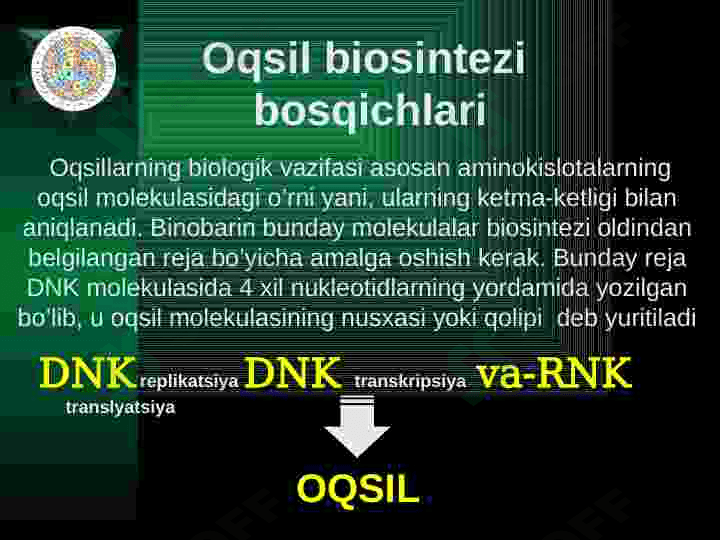 Oqsil biosintezi bosqichlari

Oqsillarning biologik vazifasi asosan aminokislotalarning oqsil molekulasidagi o'rni yani, ularning ketma-ketligi bilan aniqlanadi. Binobarin bunday molekulalar biosintezi oldindan belgilangan reja bo'yicha amalga oshish kerak. Bunday reja DNK molekulasida 4 xil nukleotidlarning yordamida yozilgan bo'lib, u oqsil molekulasining nusxasi yoki qolipi deb yuritiladi

DNK replikatsiya DNK transkripsiya va-RNK

translyatsiya

OQSIL